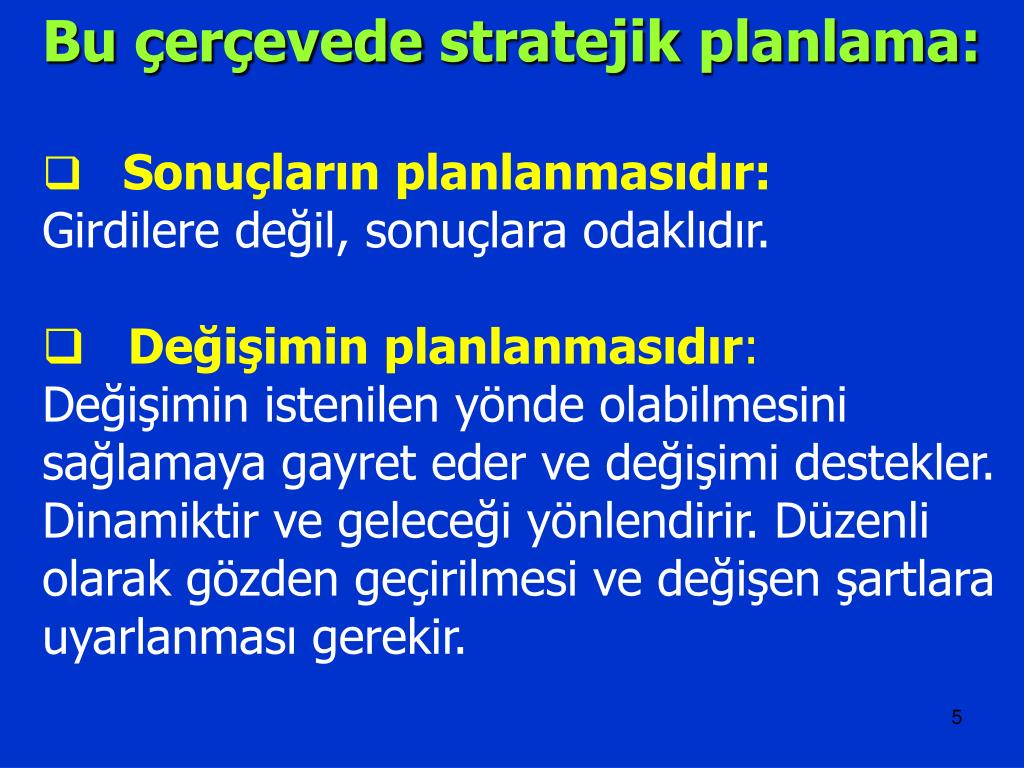 Bu çerçevede stratejik planlama:

❑ Sonuçların planlanmasıdır:
Girdilere değil, sonuçlara odaklıdır.

❑ Değişimin planlanmasıdır:
Değişimin istenilen yönde olabilmesini sağlamaya gayret eder ve değişimi destekler. Dinamiktir ve geleceği yönlendirir. Düzenli olarak gözden geçirilmesi ve değişen şartlara uyarlanması gerekir.

5